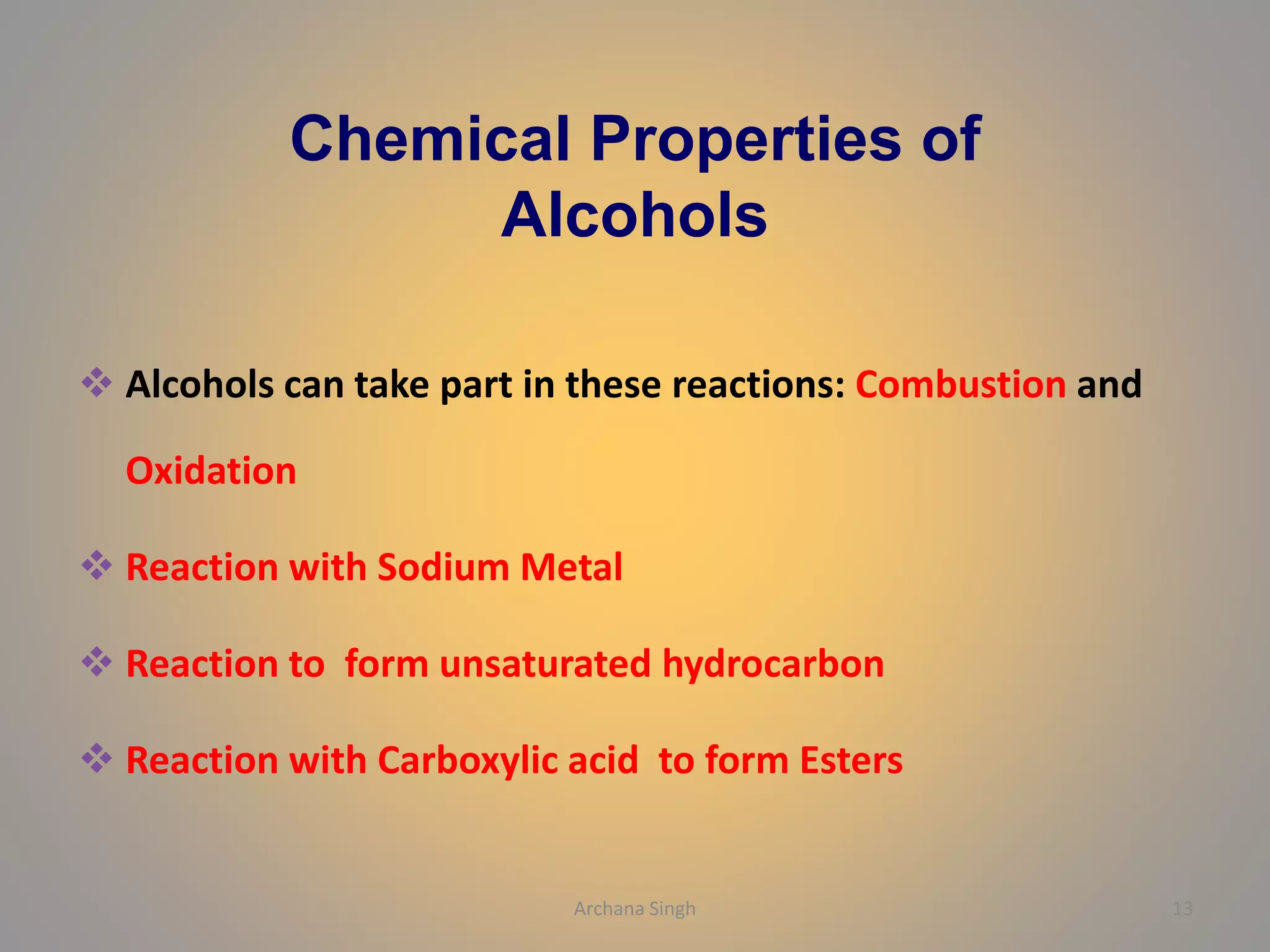 Chemical Properties of Alcohols

❖ Alcohols can take part in these reactions: Combustion and Oxidation

❖ Reaction with Sodium Metal

❖ Reaction to  form unsaturated hydrocarbon

❖ Reaction with Carboxylic acid  to form Esters

Archana Singh

13